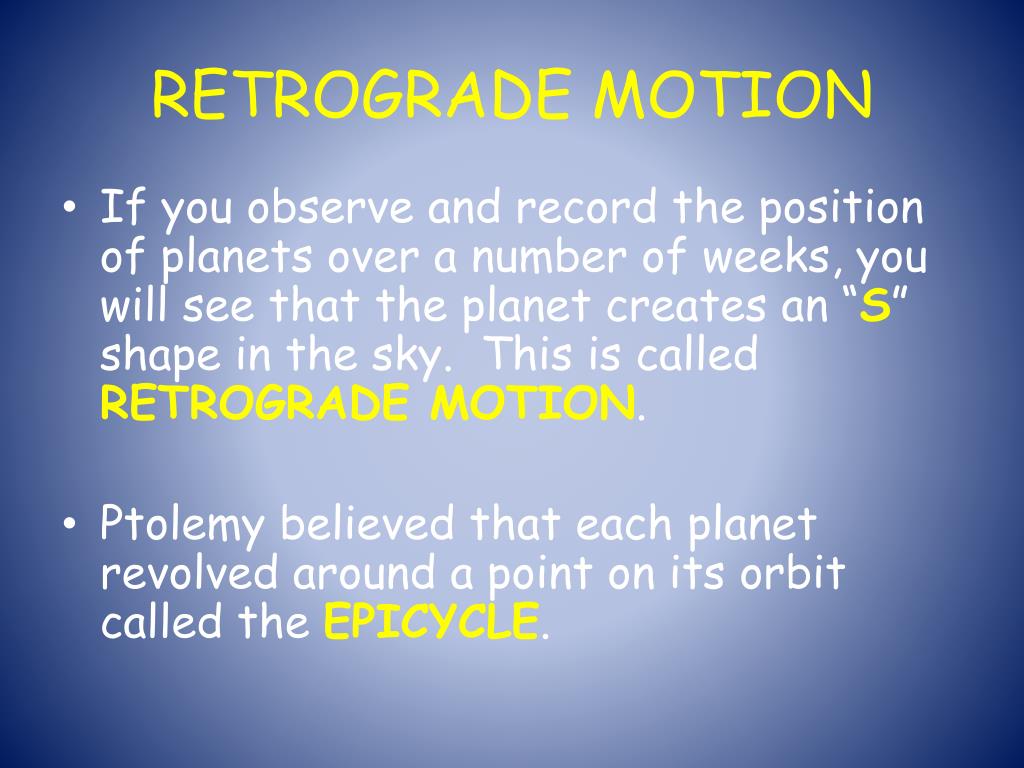 RETROGRADE MOTION

• If you observe and record the position of planets over a number of weeks, you will see that the planet creates an “S” shape in the sky. This is called RETROGRADE MOTION.

• Ptolemy believed that each planet revolved around a point on its orbit called the EPICYCLE.